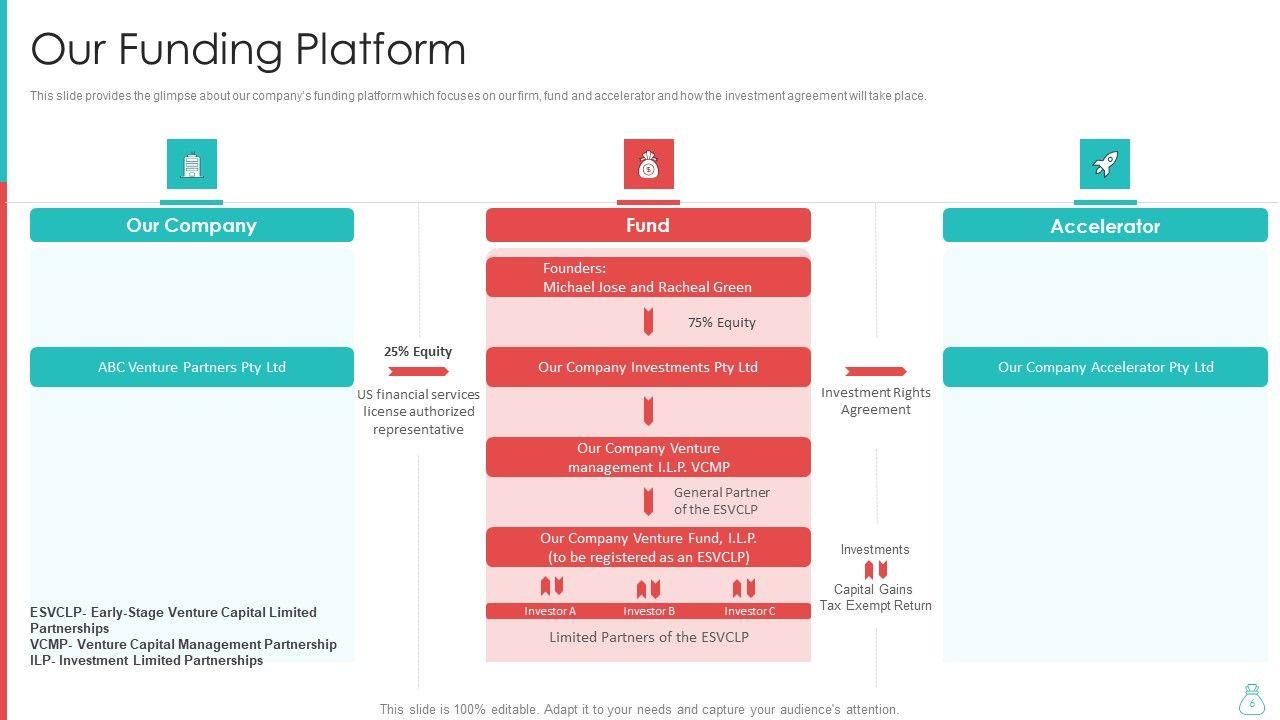 Our Funding Platform

This slide provides the glimpse about our company's funding platform which focuses on our firm, fund and accelerator and how the investment agreement will take place.

Our Company

ABC Venture Partners Pty Ltd

ESVCLP- Early-Stage Venture Capital Limited Partnerships
VCMP- Venture Capital Management Partnership
ILP- Investment Limited Partnerships

25% Equity

US financial services license authorized representative

Fund

Founders:
Michael Jose and Racheal Green

75% Equity

Our Company Investments Pty Ltd

Our Company Venture management I.L.P. VCMP

General Partner of the ESVCLP

Our Company Venture Fund, I.L.P. (to be registered as an ESVCLP)

Investor A

Investor B

Investor C

Limited Partners of the ESVCLP

Investment Rights Agreement

Investments

Capital Gains Tax Exempt Return

Accelerator

Our Company Accelerator Pty Ltd

This slide is 100% editable. Adapt it to your needs and capture your audience's attention.

6